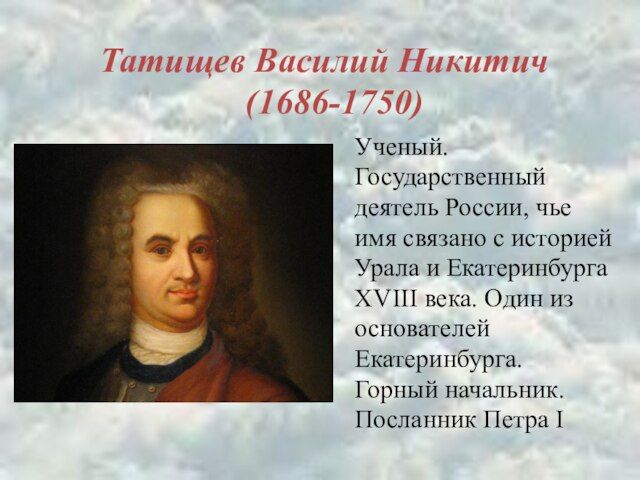 Татищев Василий Никитич
(1686-1750)

Ученый. Государственный деятель России, чье имя связано с историей Урала и Екатеринбурга XVIII века. Один из основателей Екатеринбурга. Горный начальник. Посланник Петра I